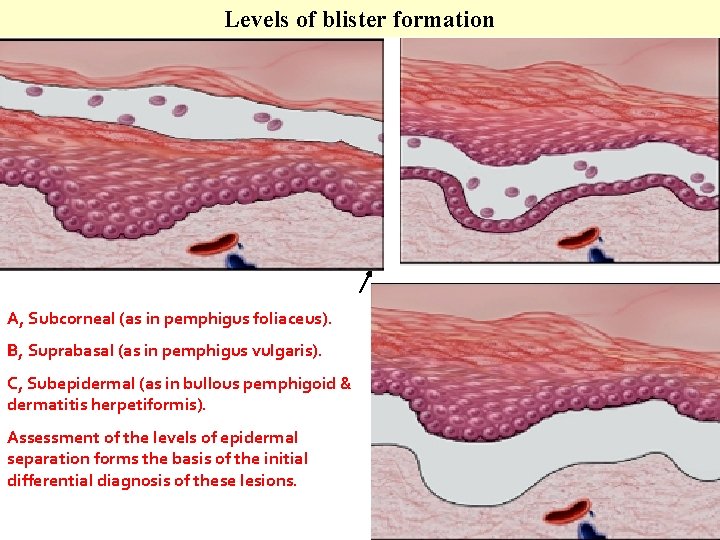 Levels of blister formation

A, Subcorneal (as in pemphigus foliaceus).

B, Suprabasal (as in pemphigus vulgaris).

C, Subepidermal (as in bullous pemphigoid & dermatitis herpetiformis).

Assessment of the levels of epidermal separation forms the basis of the initial differential diagnosis of these lesions.